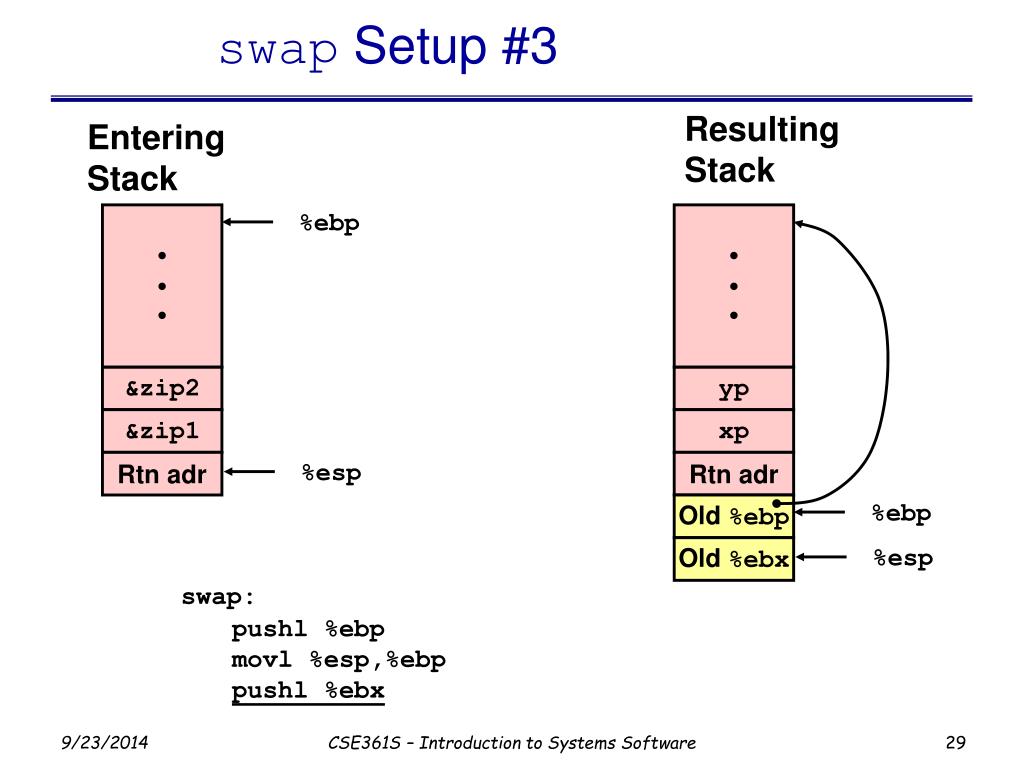 swap Setup #3

Entering Stack

•
•
•

&zip2

&zip1

Rtn adr

%ebp

%esp

Resulting Stack

•
•
•

yp

xp

Rtn adr

Old %ebp

Old %ebx

%ebp

%esp

swap:
pushl %ebp
movl %esp,%ebp
pushl %ebx

9/23/2014

CSE361S – Introduction to Systems Software

29